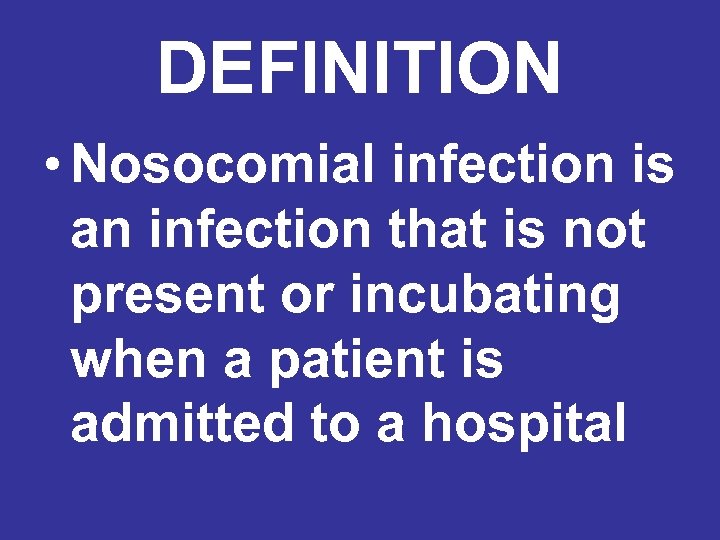 DEFINITION

• Nosocomial infection is an infection that is not present or incubating when a patient is admitted to a hospital